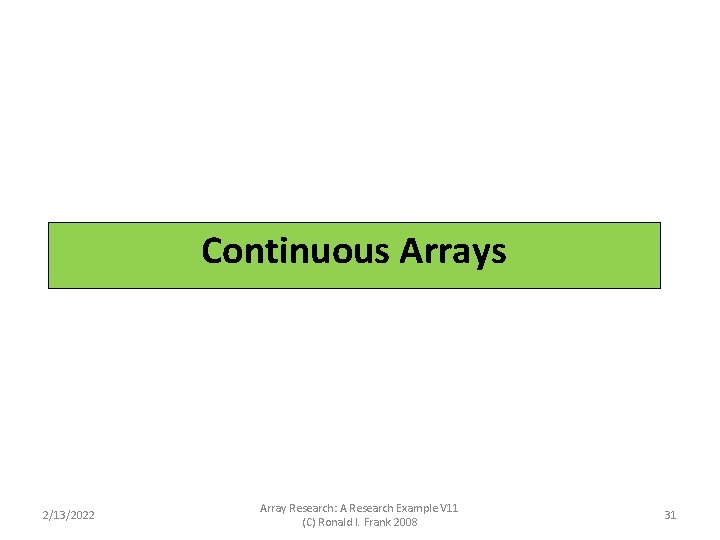 Continuous Arrays

2/13/2022

Array Research: A Research Example V11
(C) Ronald I. Frank 2008

31